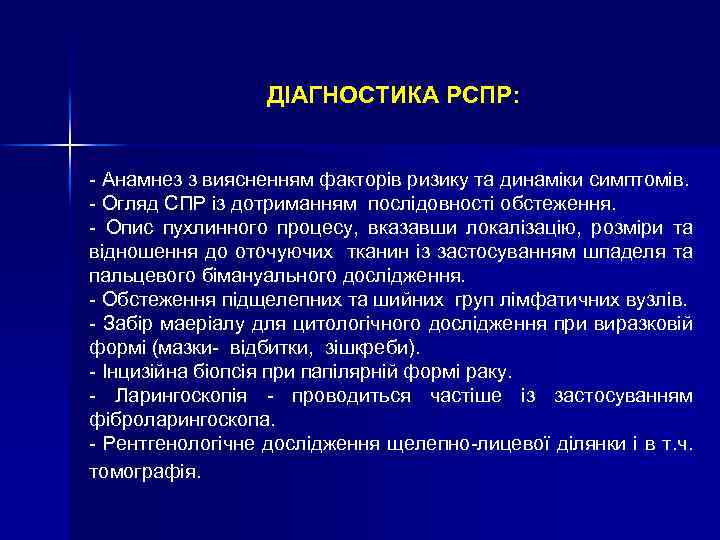 ДІАГНОСТИКА РСПР:

- Анамнез з виясненням факторів ризику та динаміки симптомів.
- Огляд СПР із дотриманням послідовності обстеження.
- Опис пухлинного процесу, вказавши локалізацію, розміри та відношення до оточуючих тканин із застосуванням шпаделя та пальцевого бімануального дослідження.
- Обстеження підщелепних та шийних груп лімфатичних вузлів.
- Забір маеріалу для цитологічного дослідження при виразковій формі (мазки- відбитки, зішкреби).
- Інцизійна біопсія при папілярній формі раку.
- Ларингоскопія - проводиться частіше із застосуванням фіброларингоскопа.
- Рентгенологічне дослідження щелепно-лицевої ділянки і в т.ч. томографія.